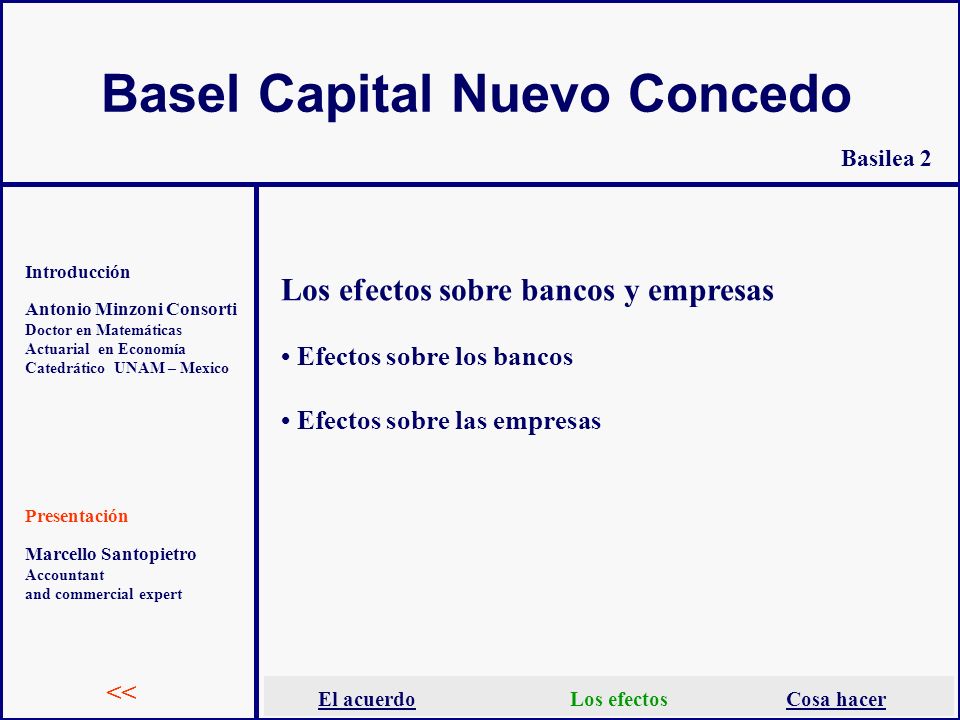 Basel Capital Nuevo Concedo

Basilea 2

Introducción

Antonio Minzoni Consorti
Doctor en Matemáticas
Actuarial en Economía
Catedrático UNAM – Mexico

Presentación

Marcello Santopietro
Accountant
and commercial expert

<<

Los efectos sobre bancos y empresas

• Efectos sobre los bancos

• Efectos sobre las empresas

El acuerdo Los efectos Cosa hacer